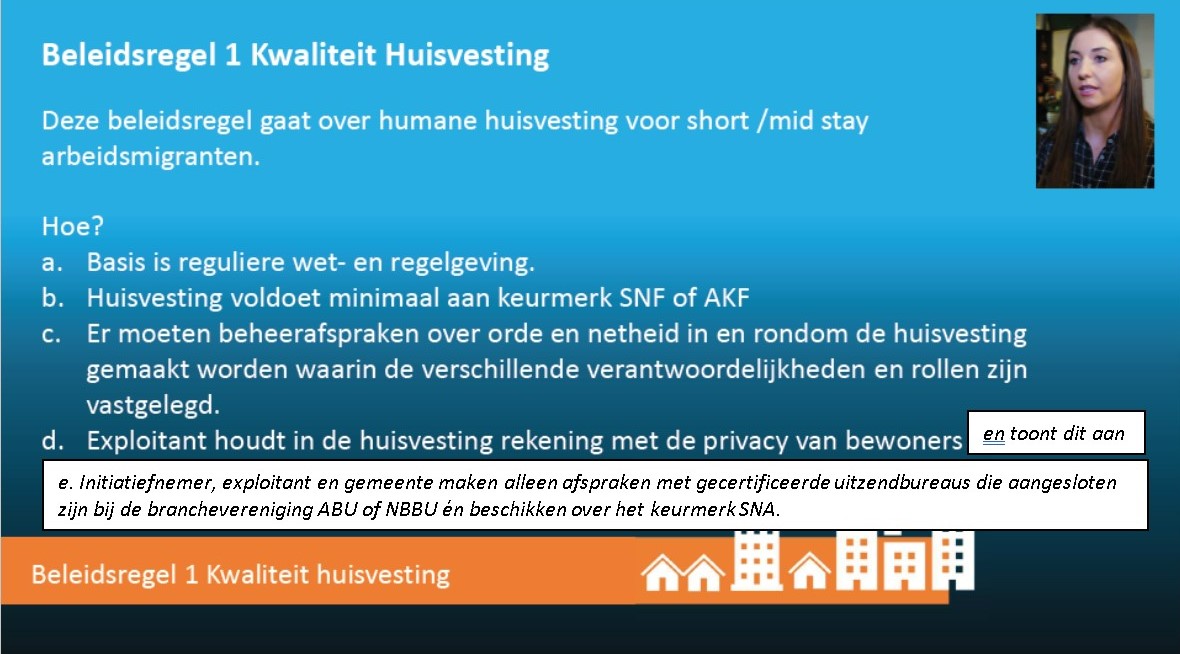 Beleidsregel 1 Kwaliteit Huisvesting

Deze beleidsregel gaat over humane huisvesting voor short /mid stay arbeidsmigranten.

Hoe?
a. Basis is reguliere wet- en regelgeving.
b. Huisvesting voldoet minimaal aan keurmerk SNF of AKF
c. Er moeten beheerafspraken over orde en netheid in en rondom de huisvesting gemaakt worden waarin de verschillende verantwoordelijkheden en rollen zijn vastgelegd.
d. Exploitant houdt in de huisvesting rekening met de privacy van bewoners en toont dit aan

e. Initiatiefnemer, exploitant en gemeente maken alleen afspraken met gecertificeerde uitzendbureaus die aangesloten zijn bij de branchevereniging ABU of NBBU én beschikken over het keurmerk SNA.

Beleidsregel 1 Kwaliteit huisvesting